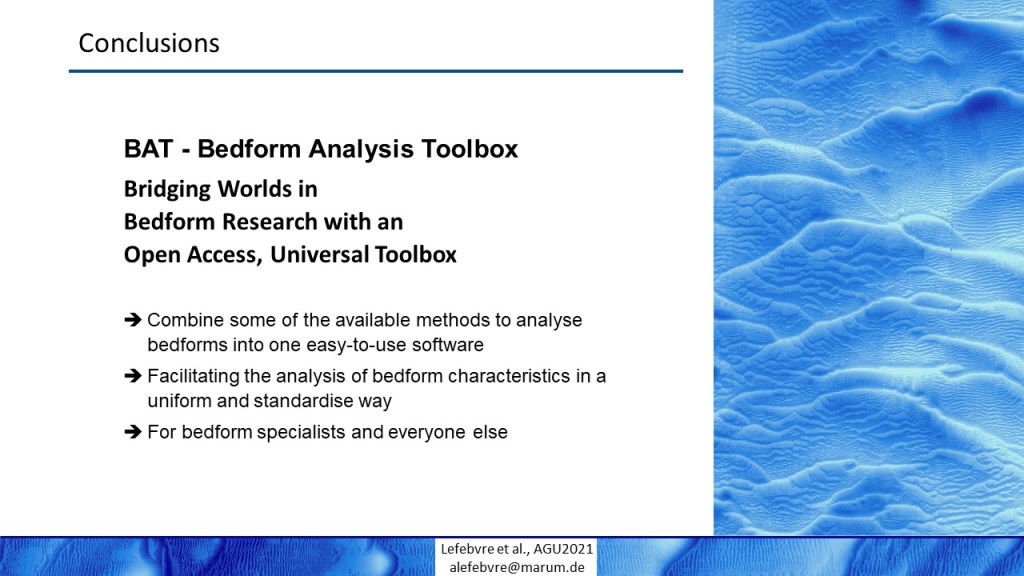 Conclusions

BAT - Bedform Analysis Toolbox

Bridging Worlds in
Bedform Research with an
Open Access, Universal Toolbox

➔ Combine some of the available methods to analyse bedforms into one easy-to-use software

➔ Facilitating the analysis of bedform characteristics in a uniform and standardise way

➔ For bedform specialists and everyone else

Lefebvre et al., AGU2021
alefebvre@marum.de